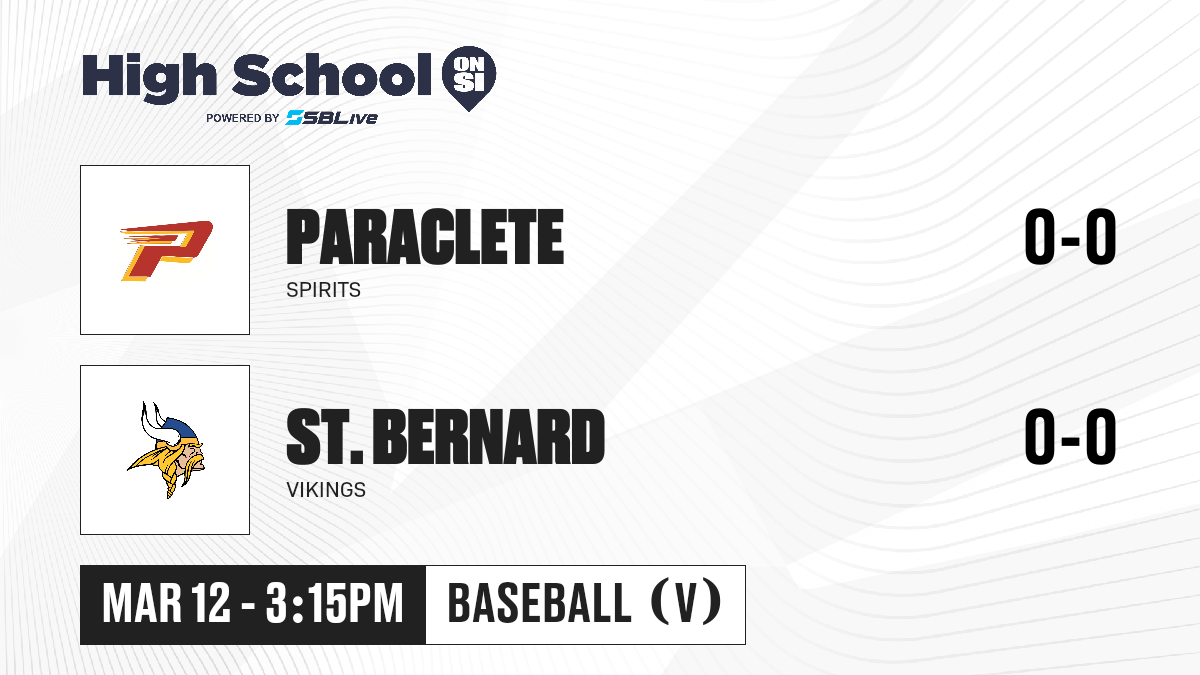 High School ON SI
POWERED BY SBLive

PARACLETE
SPIRITS
0-0

ST. BERNARD
VIKINGS
0-0

MAR 12 - 3:15PM
BASEBALL (V)